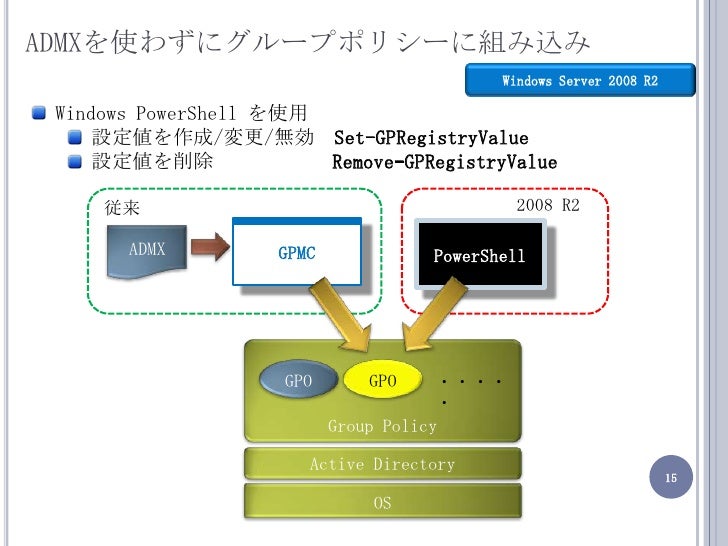 ADMXを使わずにグループポリシーに組み込み

Windows Server 2008 R2

Windows PowerShell を使用

設定値を作成/変更/無効 Set-GPRegistryValue

設定値を削除 Remove-GPRegistryValue

従来

ADMX

GPMC

2008 R2

PowerShell

GPO

GPO

. . . . .

Group Policy

Active Directory

OS

15